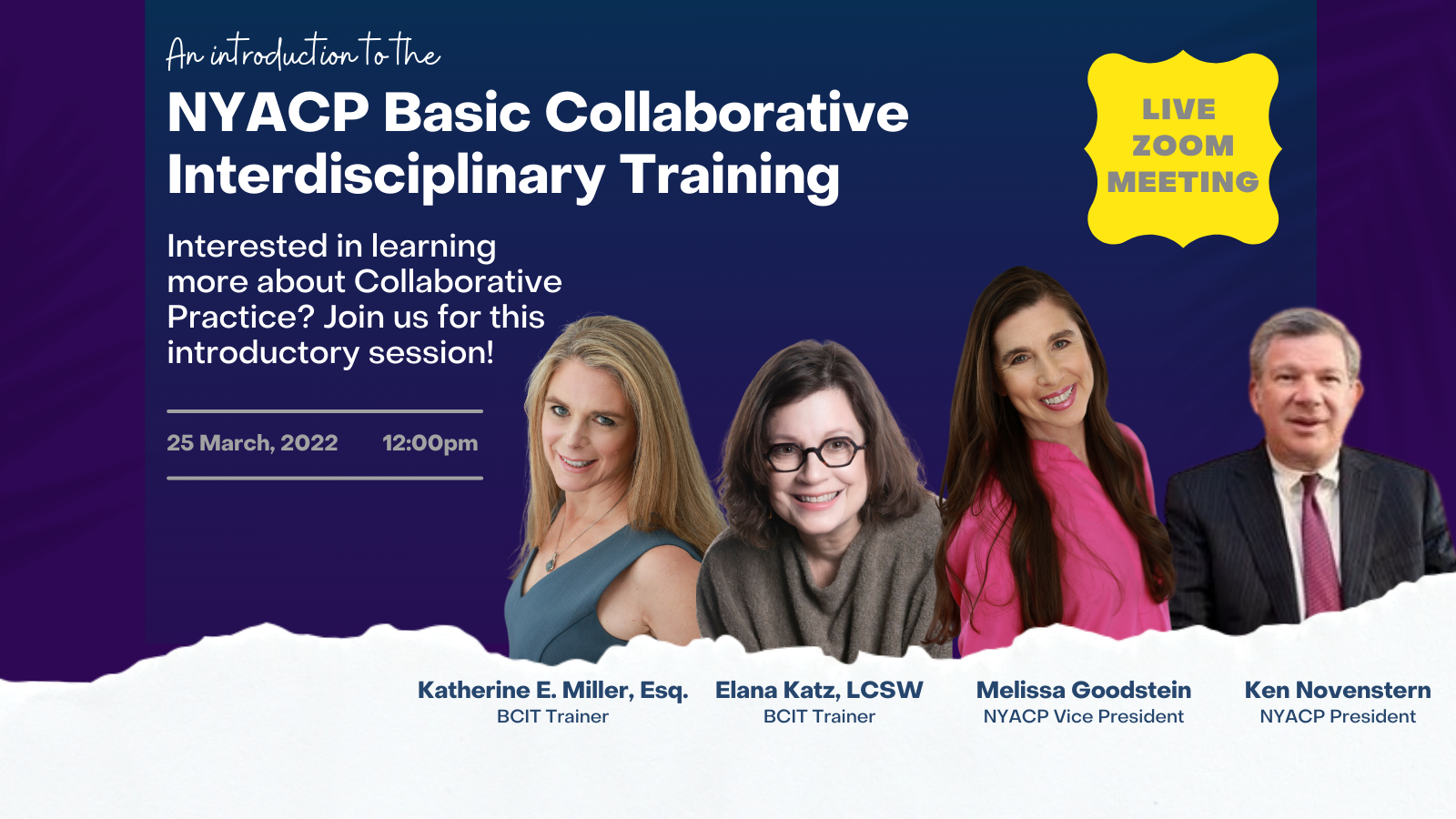 An introduction to the
NYACP Basic Collaborative Interdisciplinary Training

LIVE ZOOM MEETING

Interested in learning more about Collaborative Practice? Join us for this introductory session!

25 March, 2022 12:00pm

Katherine E. Miller, Esq.
BCIT Trainer

Elana Katz, LCSW
BCIT Trainer

Melissa Goodstein
NYACP Vice President

Ken Novenstern
NYACP President